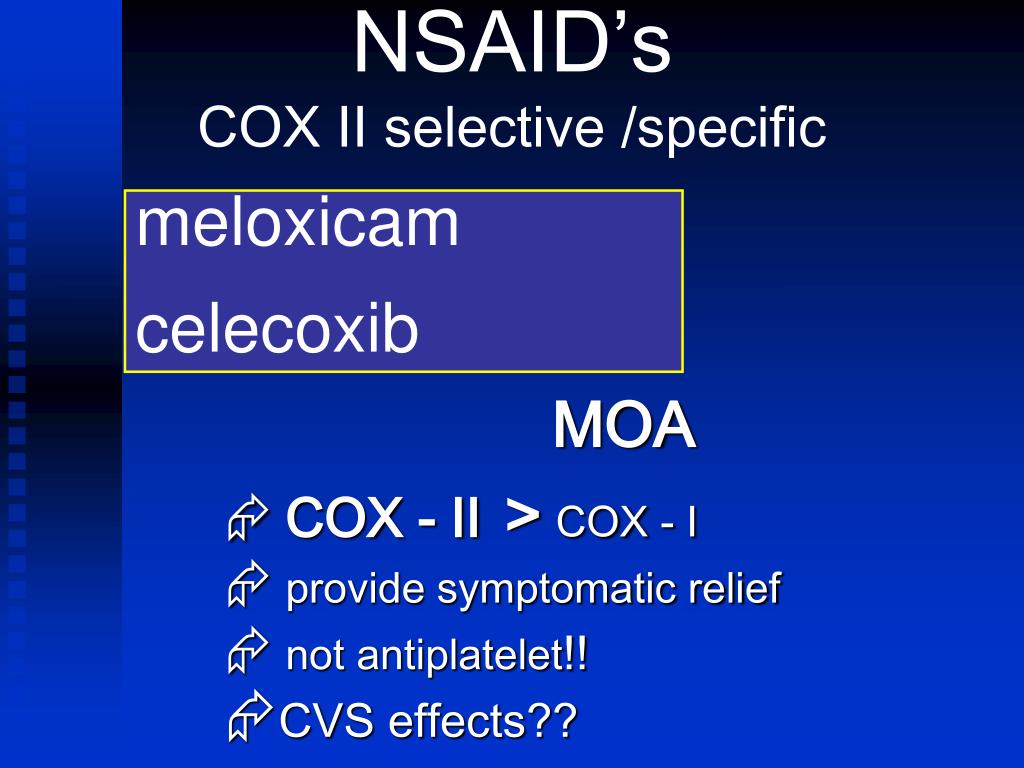 NSAID's
COX II selective /specific

meloxicam

celecoxib

MOA

COX - II > COX - I

provide symptomatic relief

not antiplatelet!!

CVS effects??